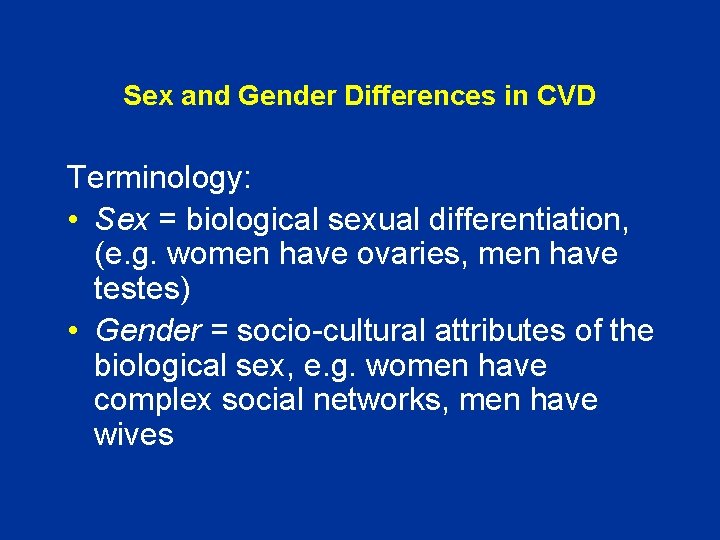 Sex and Gender Differences in CVD

Terminology:
• Sex = biological sexual differentiation, (e.g. women have ovaries, men have testes)
• Gender = socio-cultural attributes of the biological sex, e.g. women have complex social networks, men have wives